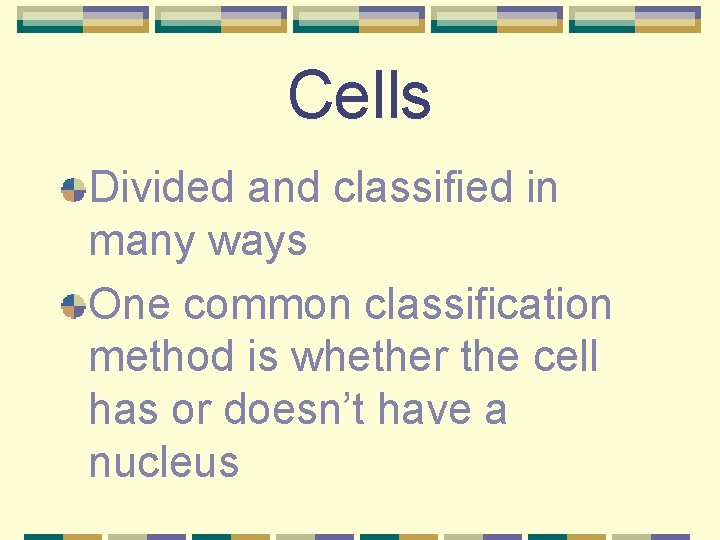 Cells

Divided and classified in many ways

One common classification method is whether the cell has or doesn’t have a nucleus